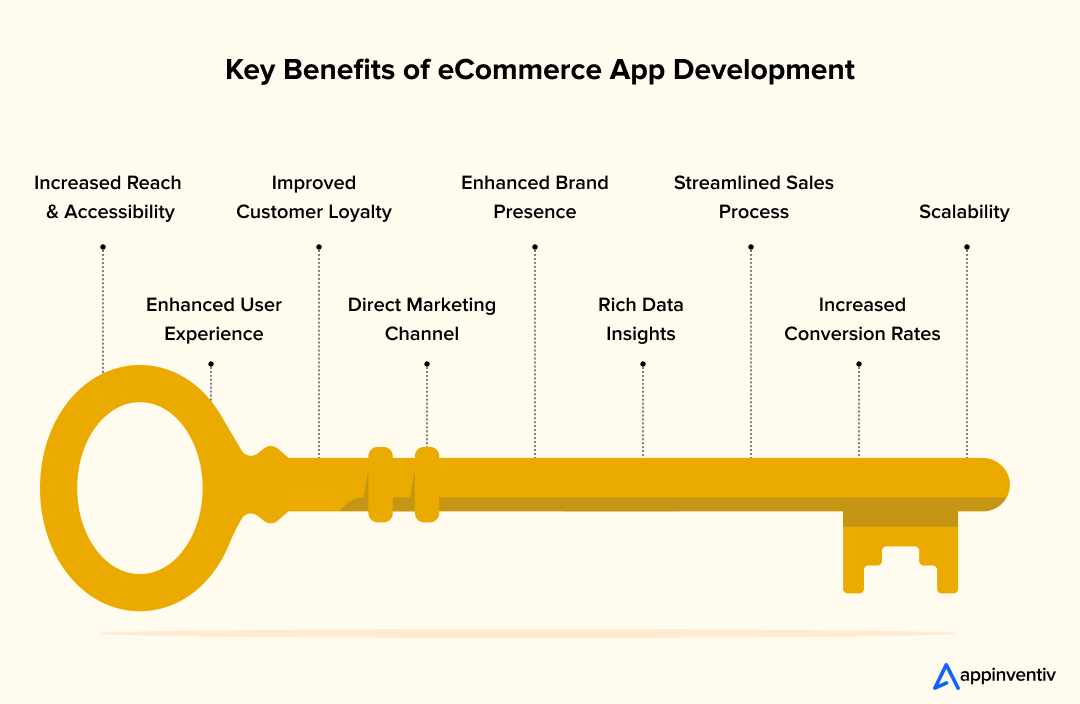 Key Benefits of eCommerce App Development

Increased Reach & Accessibility

Enhanced User Experience

Improved Customer Loyalty

Direct Marketing Channel

Enhanced Brand Presence

Rich Data Insights

Streamlined Sales Process

Increased Conversion Rates

Scalability

appinventiv